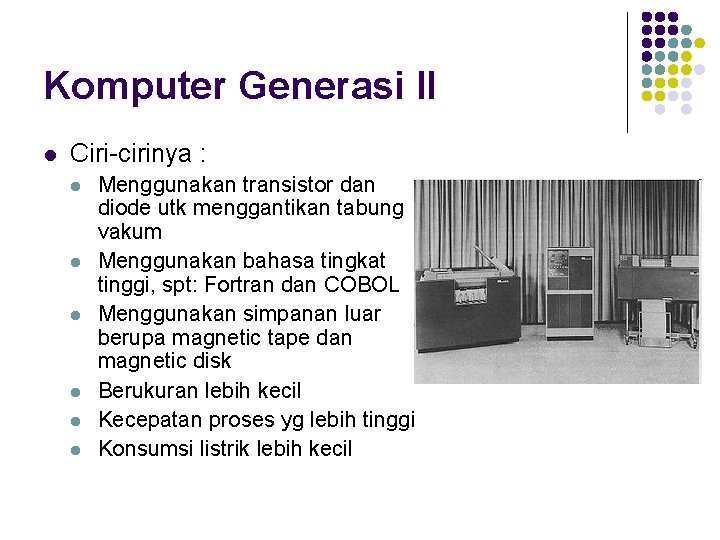 Komputer Generasi II

- Ciri-cirinya :
  - Menggunakan transistor dan diode utk menggantikan tabung vakum
  - Menggunakan bahasa tingkat tinggi, spt: Fortran dan COBOL
  - Menggunakan simpanan luar berupa magnetic tape dan magnetic disk
  - Berukuran lebih kecil
  - Kecepatan proses yg lebih tinggi
  - Konsumsi listrik lebih kecil